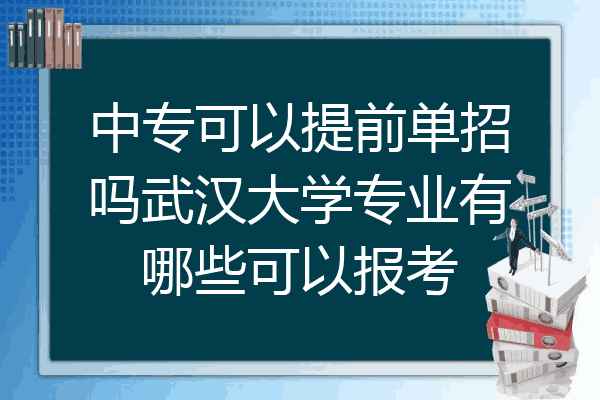 中专可以提前单招吗武汉大学专业有哪些可以报考